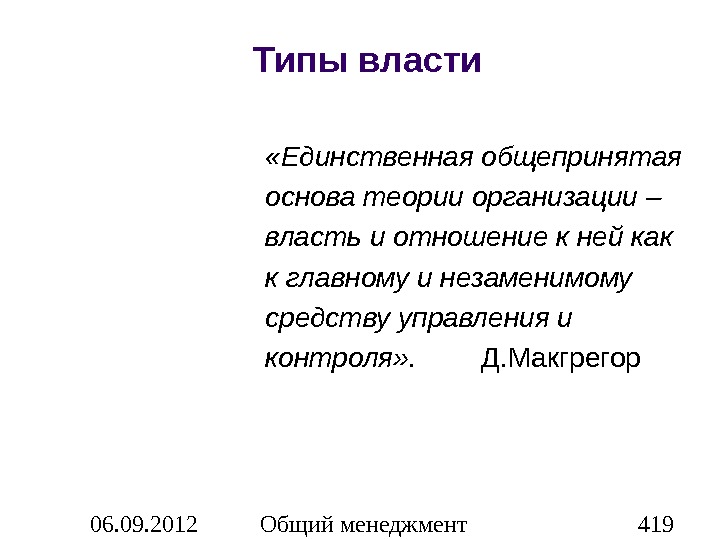 Типы власти

«Единственная общепринятая основа теории организации – власть и отношение к ней как к главному и незаменимому средству управления и контроля». Д.Макгрегор

06.09.2012 Общий менеджмент 419